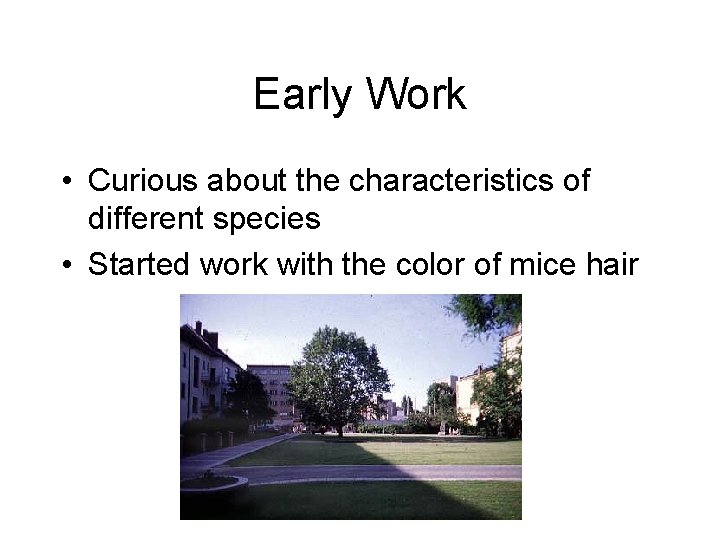 Early Work

• Curious about the characteristics of different species
• Started work with the color of mice hair